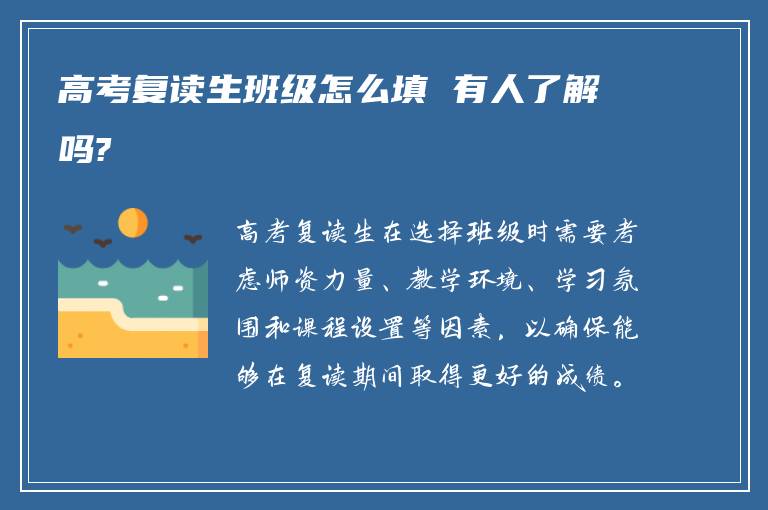 高考复读生班级怎么填 有人了解吗?

高考复读生在选择班级时需要考虑师资力量、教学环境、学习氛围和课程设置等因素，以确保能够在复读期间取得更好的成绩。